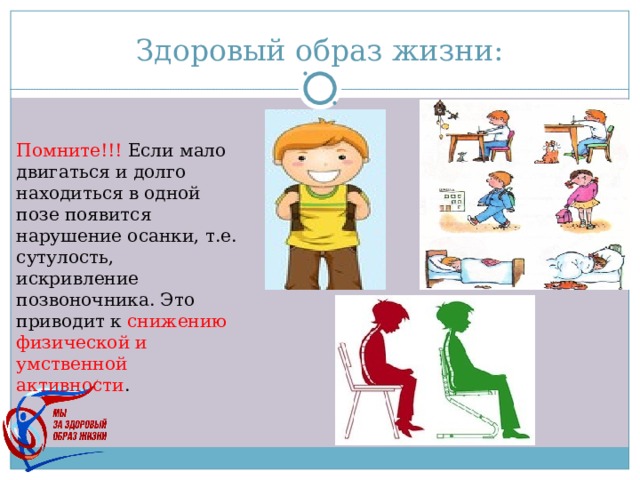 Здоровый образ жизни:

Помните!!! Если мало двигаться и долго находиться в одной позе появится нарушение осанки, т.е. сутулость, искривление позвоночника. Это приводит к снижению физической и умственной активности.

МЫ ЗА ЗДОРОВЫЙ ОБРАЗ ЖИЗНИ